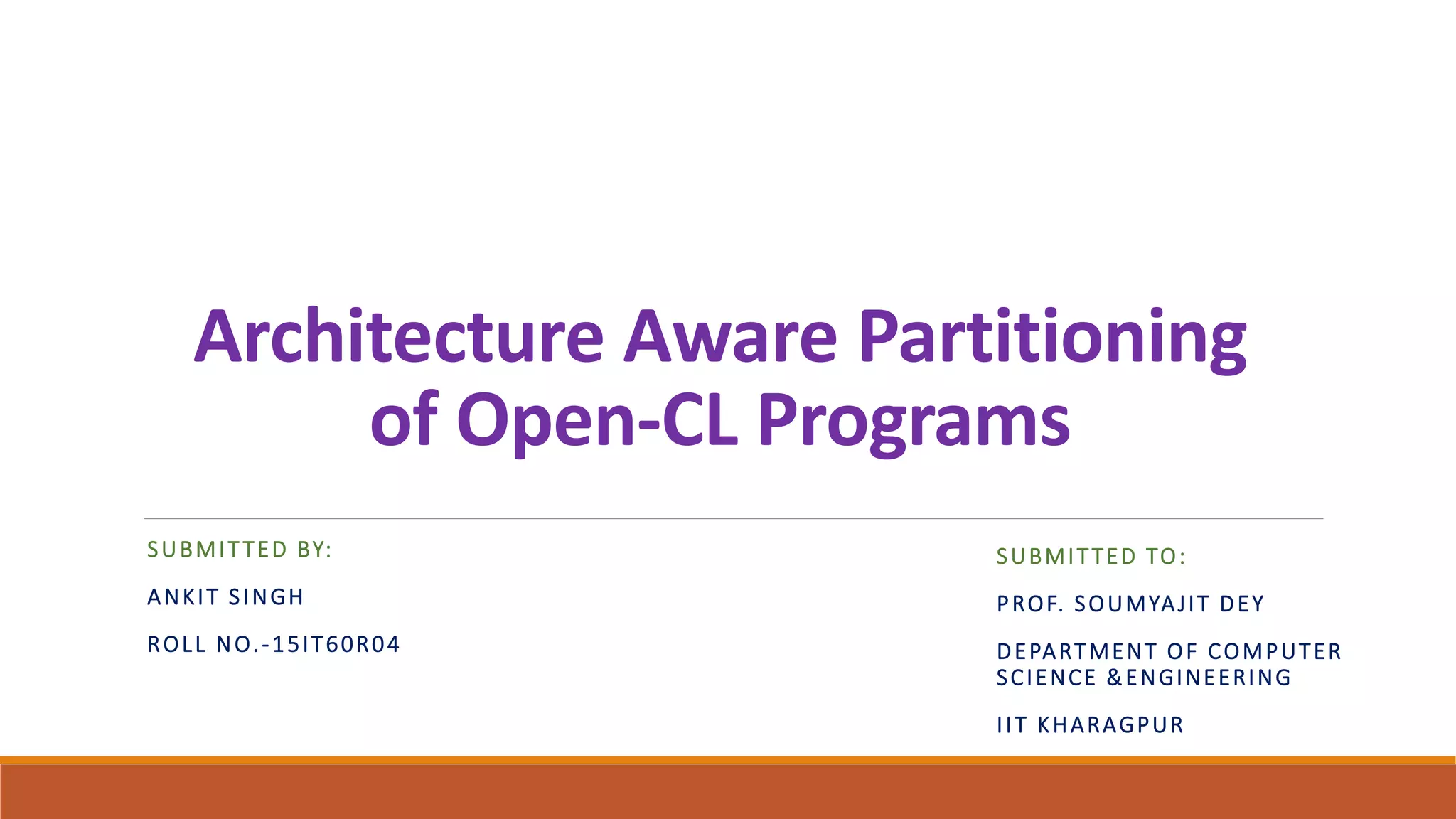 Architecture Aware Partitioning of Open-CL Programs

SUBMITTED BY:

ANKIT SINGH

ROLL NO.-15IT60R04

SUBMITTED TO:

PROF. SOUMYAJIT DEY

DEPARTMENT OF COMPUTER SCIENCE &ENGINEERING

IIT KHARAGPUR